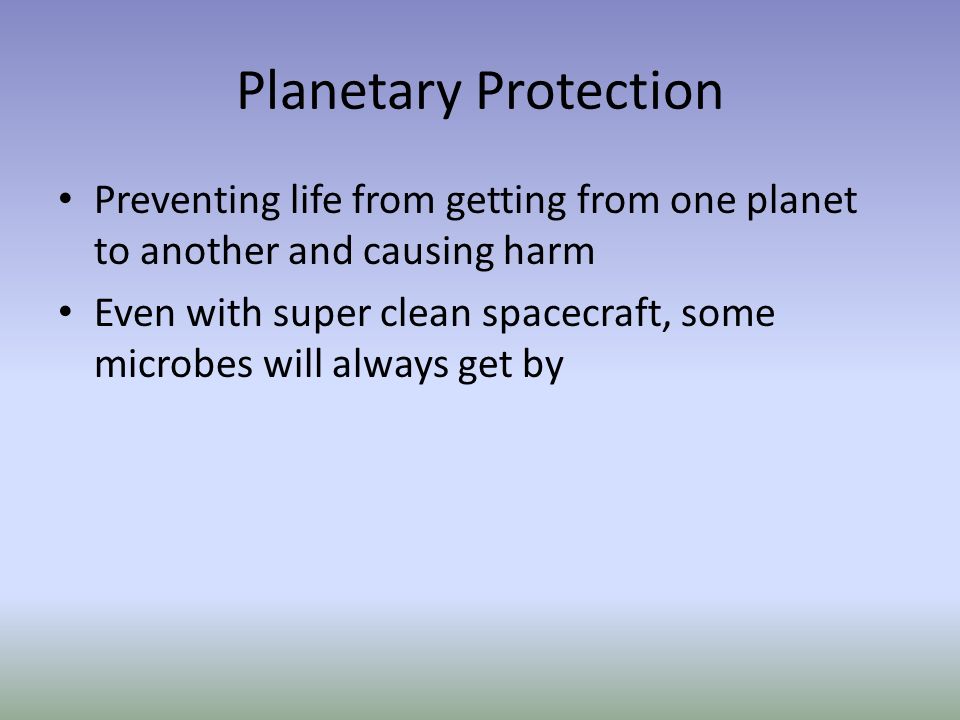 Planetary Protection

• Preventing life from getting from one planet to another and causing harm

• Even with super clean spacecraft, some microbes will always get by